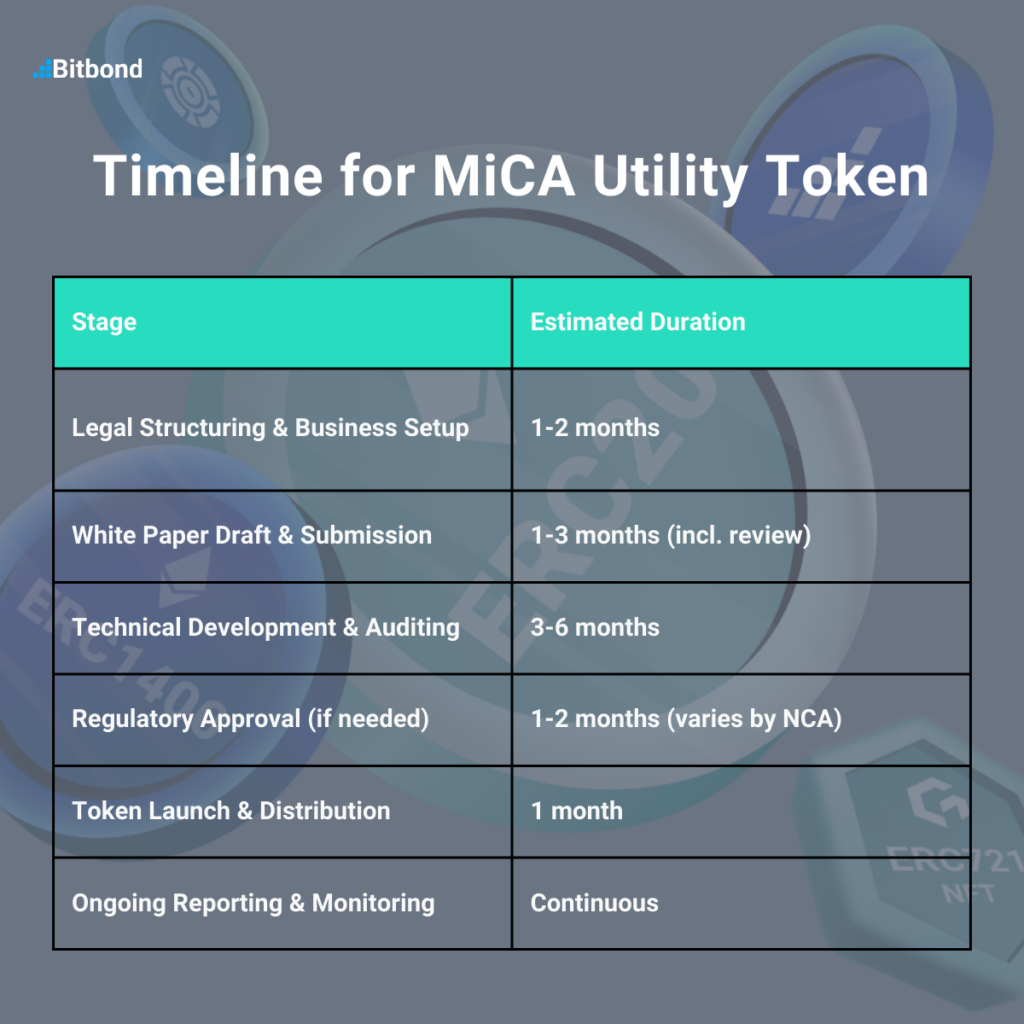 Bitbond

Timeline for MiCA Utility Token

| Stage | Estimated Duration |
|---|---|
| Legal Structuring & Business Setup | 1-2 months |
| White Paper Draft & Submission | 1-3 months (incl. review) |
| Technical Development & Auditing | 3-6 months |
| Regulatory Approval (if needed) | 1-2 months (varies by NCA) |
| Token Launch & Distribution | 1 month |
| Ongoing Reporting & Monitoring | Continuous |

ERC20
ERC1400
ERC721
NFT